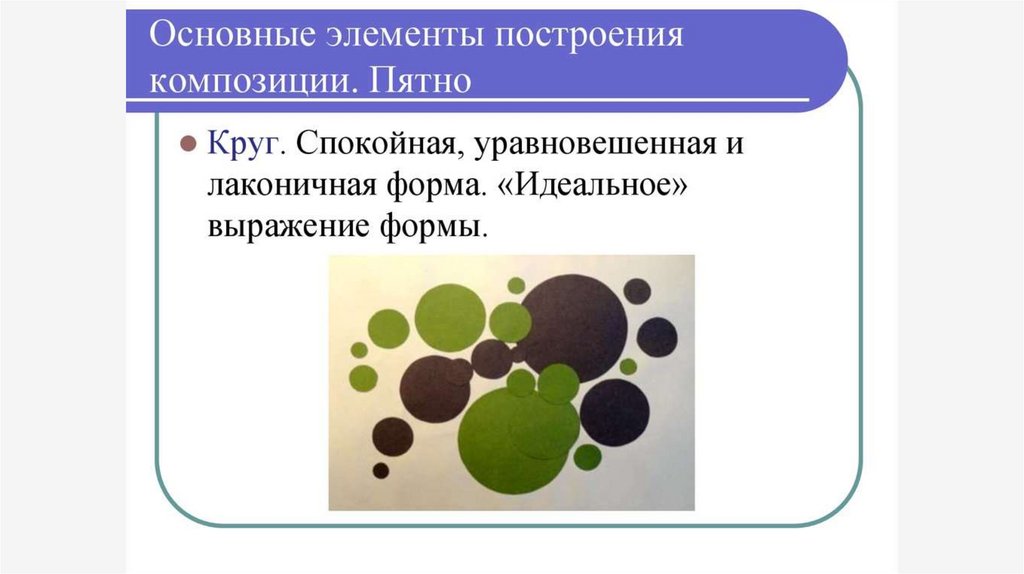 Основные элементы построения композиции. Пятно

Круг. Спокойная, уравновешенная и лаконичная форма. «Идеальное» выражение формы.